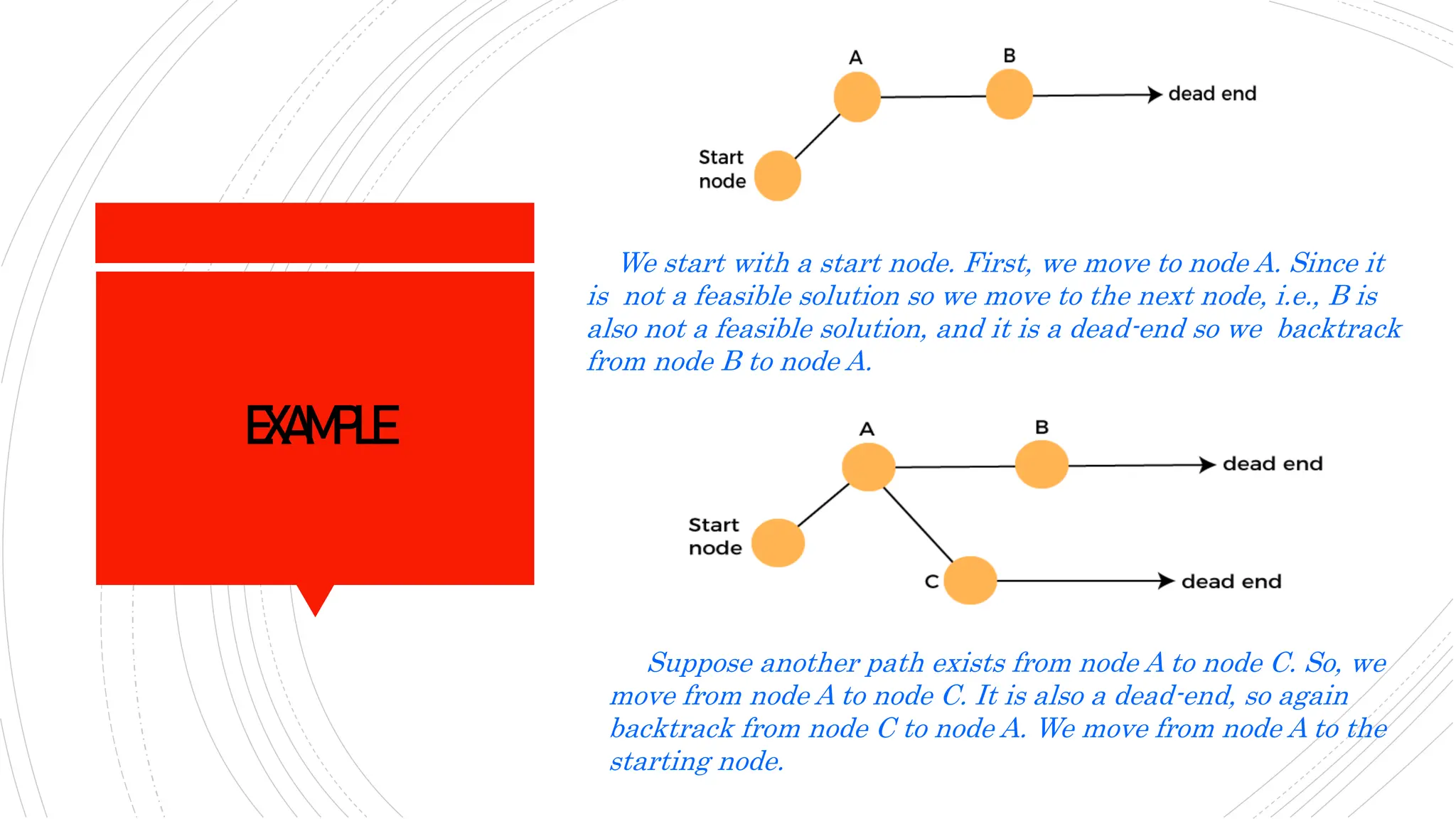 EXAMPLE

A

B

dead end

Start node

We start with a start node. First, we move to node A. Since it is not a feasible solution so we move to the next node, i.e., B is also not a feasible solution, and it is a dead-end so we backtrack from node B to node A.

A

B

dead end

Start node

C

dead end

Suppose another path exists from node A to node C. So, we move from node A to node C. It is also a dead-end, so again backtrack from node C to node A. We move from node A to the starting node.